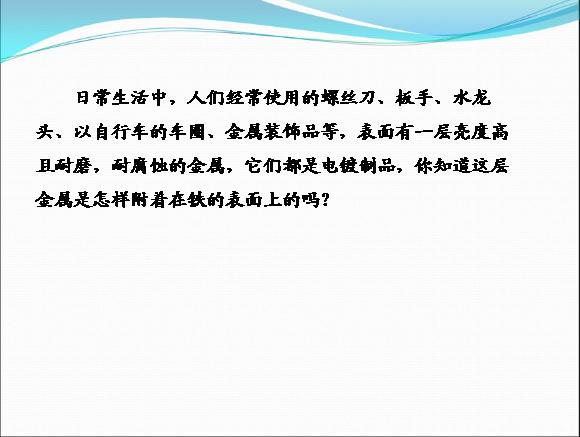 日常生活中，人们经常使用的螺丝刀、板手、水龙头、以自行车的车圈、金属装饰品等，表面有一层亮度高且耐磨，耐腐蚀的金属，它们都是电镀制品，你知道这层金属是怎样附着在铁的表面上的吗？